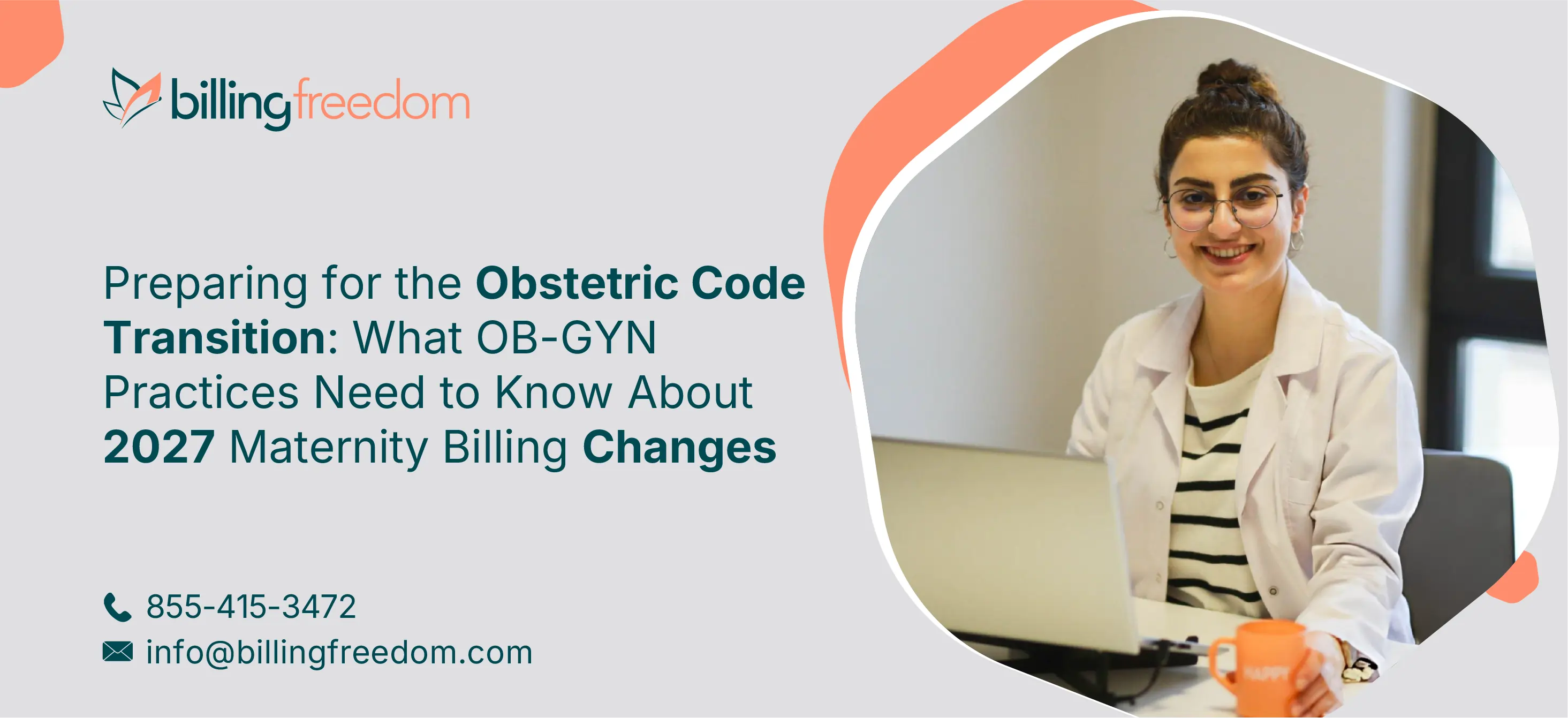 billingfreedom

Preparing for the Obstetric Code Transition: What OB-GYN Practices Need to Know About 2027 Maternity Billing Changes

855-415-3472
info@billingfreedom.com

HAPPY